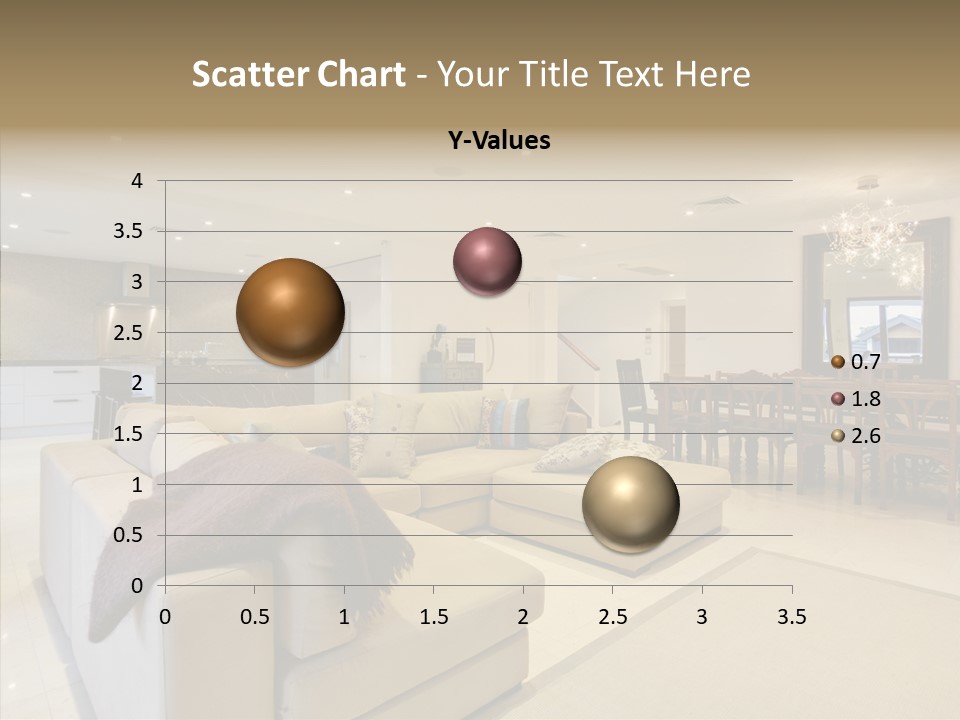 Scatter Chart - Your Title Text Here

Y-Values

4
3.5
3
2.5
2
1.5
1
0.5
0

0 0.5 1 1.5 2 2.5 3 3.5

0.7
1.8
2.6